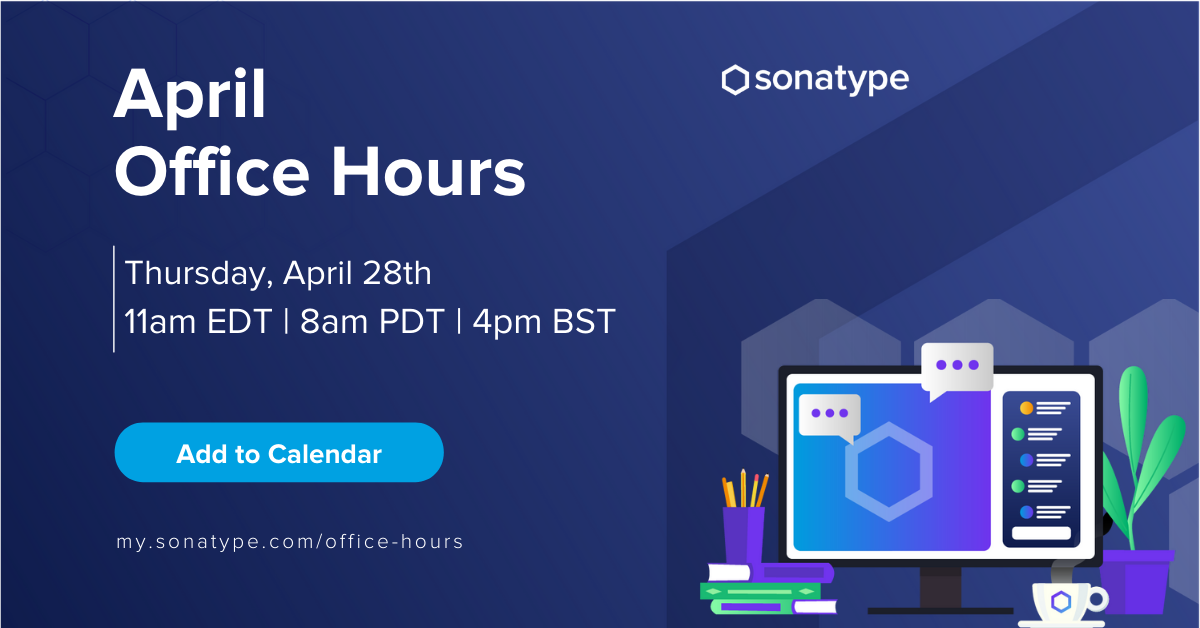 April
Office Hours

sonatype

Thursday, April 28th
11am EDT | 8am PDT | 4pm BST

Add to Calendar

my.sonatype.com/office-hours